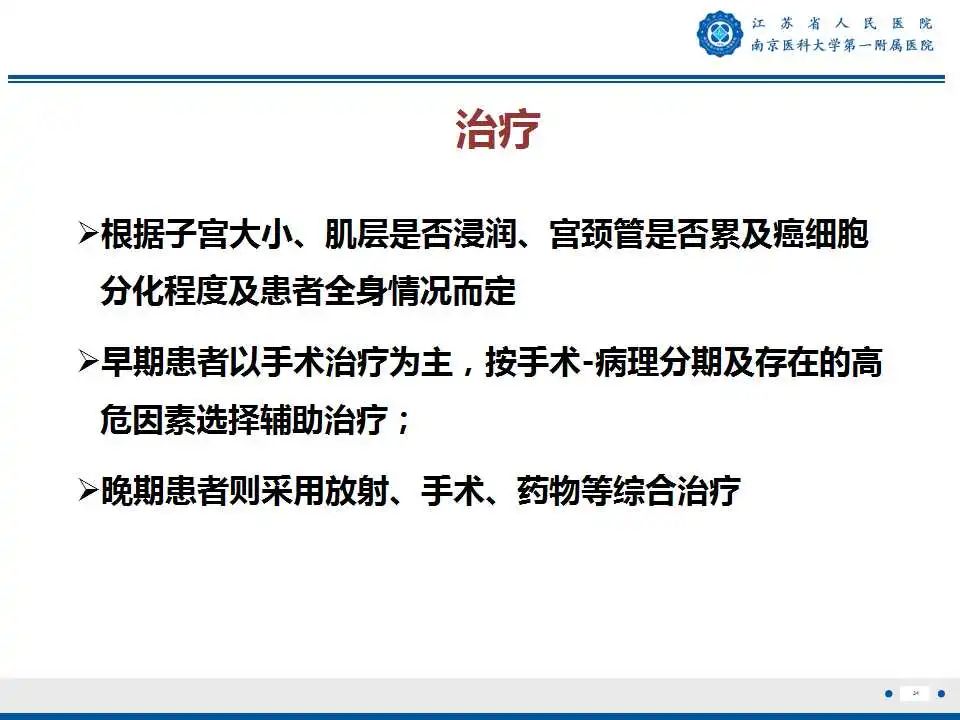 江苏省人民医院
南京医科大学第一附属医院

治疗

➢根据子宫大小、肌层是否浸润、宫颈管是否累及癌细胞分化程度及患者全身情况而定

➢早期患者以手术治疗为主，按手术-病理分期及存在的高危因素选择辅助治疗；

➢晚期患者则采用放射、手术、药物等综合治疗

24